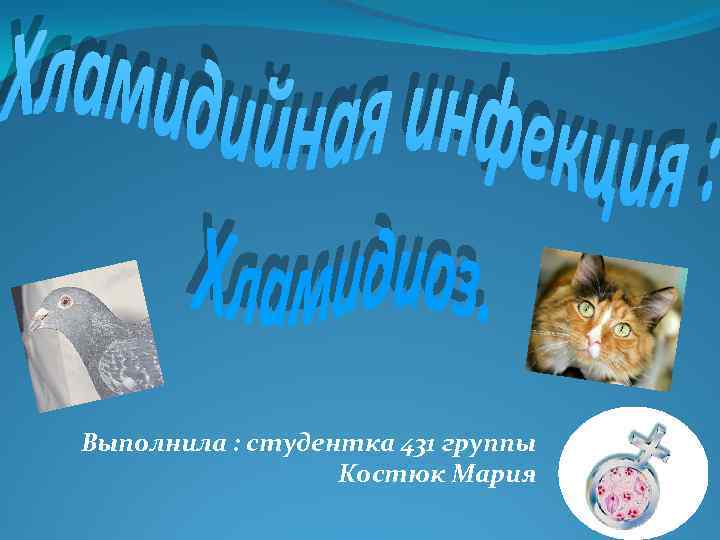 Хламидийная инфекция :
Хламидиоз.

Выполнила : студентка 431 группы
Костюк Мария